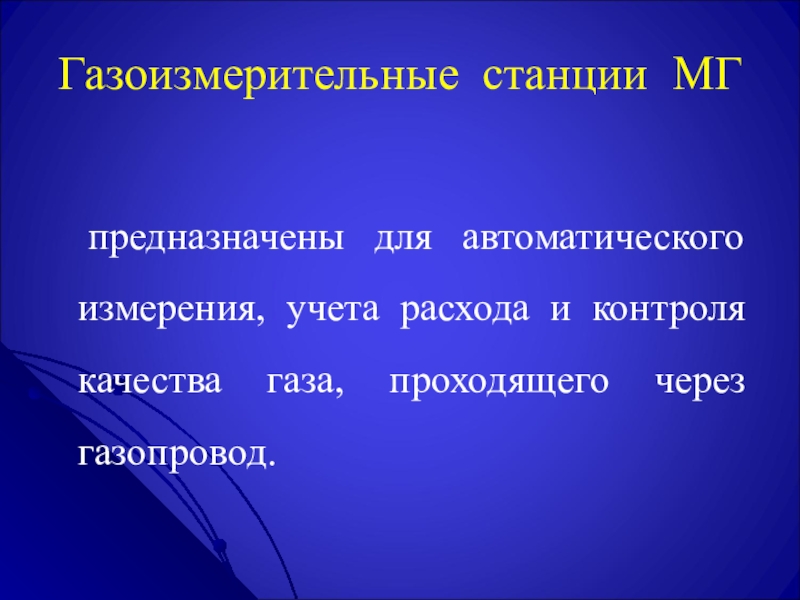 Газоизмерительные станции МГ

предназначены для автоматического измерения, учета расхода и контроля качества газа, проходящего через газопровод.